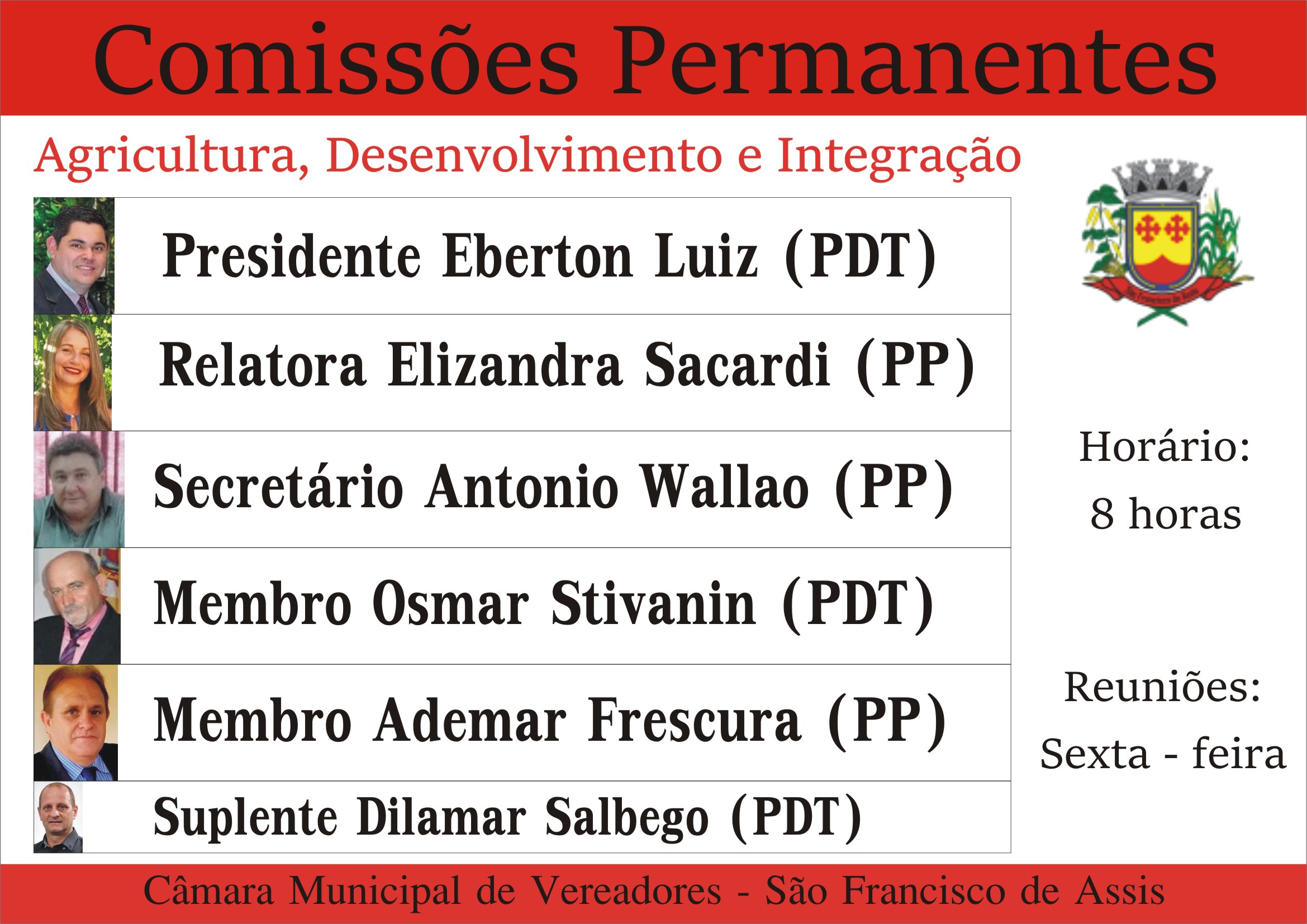 Comissões Permanentes

Agricultura, Desenvolvimento e Integração

Presidente Eberton Luiz (PDT)

Relatora Elizandra Sacardi (PP)

Secretário Antonio Wallao (PP)

Membro Osmar Stivanin (PDT)

Membro Ademar Frescura (PP)

Suplente Dilamar Salbego (PDT)

São Francisco de Assis

Horário:
8 horas

Reuniões:
Sexta - feira

Câmara Municipal de Vereadores - São Francisco de Assis